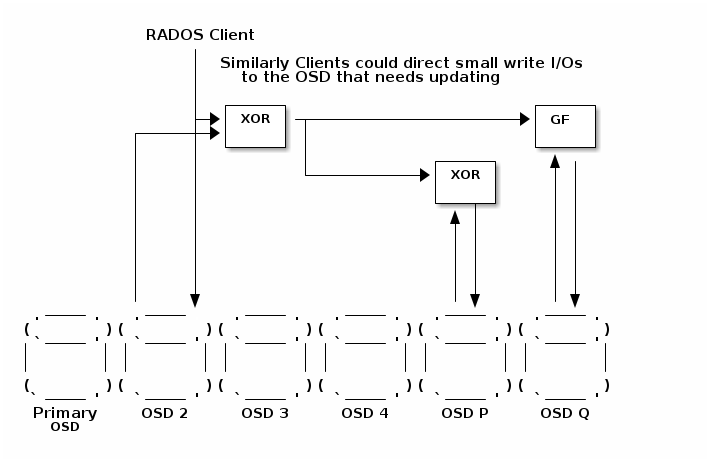 RADOS Client

Similarly Clients could direct small write I/Os to the OSD that needs updating

XOR

GF

XOR

Primary OSD

OSD 2

OSD 3

OSD 4

OSD P

OSD Q